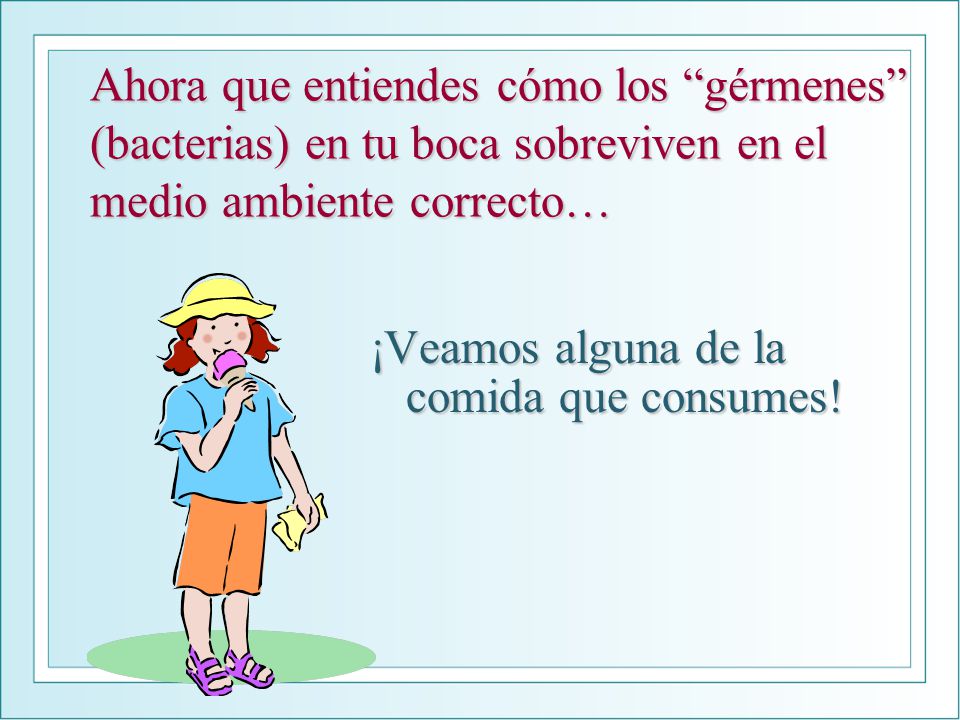 Ahora que entiendes cómo los “gérmenes” (bacterias) en tu boca sobreviven en el medio ambiente correcto…

¡Veamos alguna de la comida que consumes!